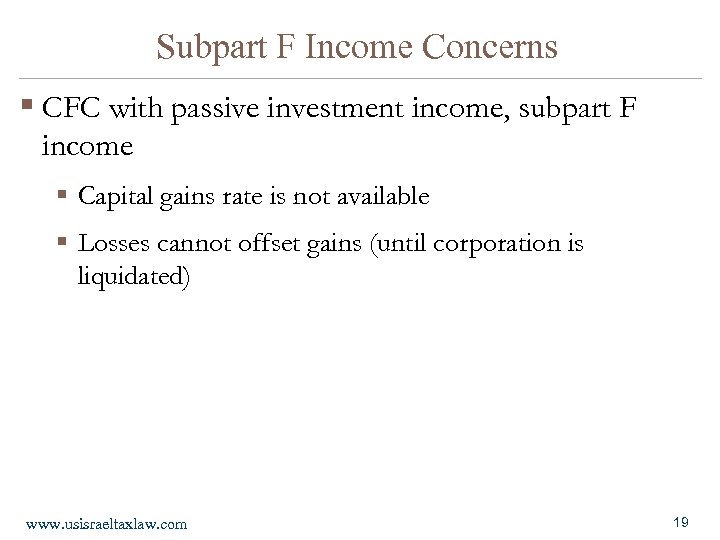 Subpart F Income Concerns

▪ CFC with passive investment income, subpart F income

▪ Capital gains rate is not available

▪ Losses cannot offset gains (until corporation is liquidated)

www.usisraeltaxlaw.com

19